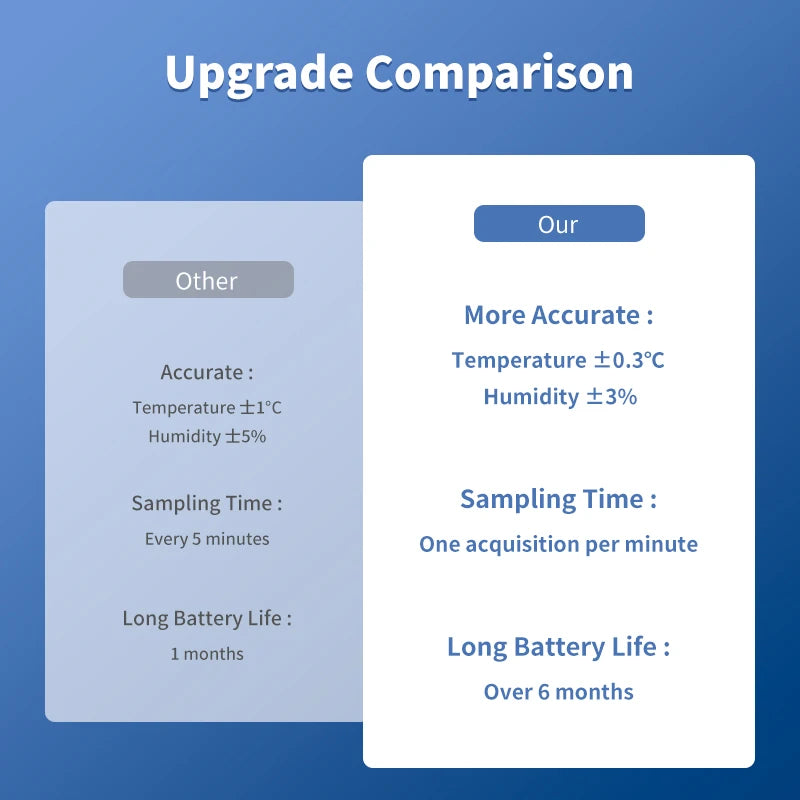 Upgrade Comparison

Other

Accurate :

Temperature ±1°C
Humidity ±5%

Sampling Time :

Every 5 minutes

Long Battery Life :

1 months

Our

More Accurate :

Temperature ±0.3°C
Humidity ±3%

Sampling Time :

One acquisition per minute

Long Battery Life :

Over 6 months